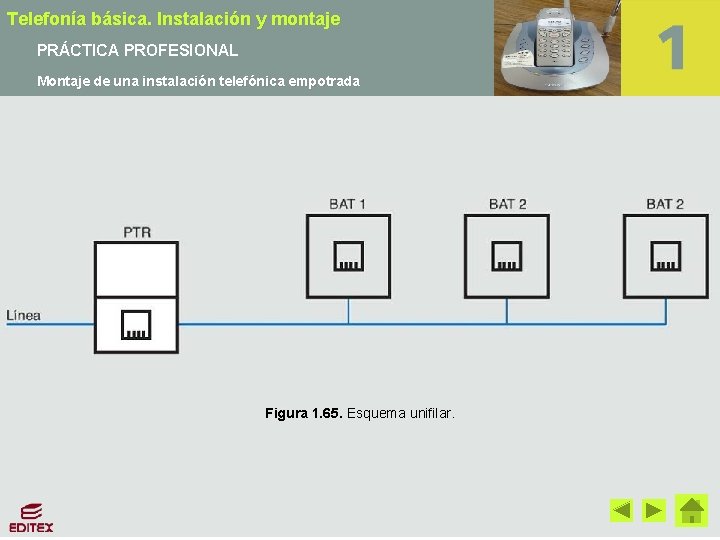 Telefonía básica. Instalación y montaje

PRÁCTICA PROFESIONAL

Montaje de una instalación telefónica empotrada

1

PTR

BAT 1

BAT 2

BAT 2

Línea

**Figura 1.65.** Esquema unifilar.

EDITEX